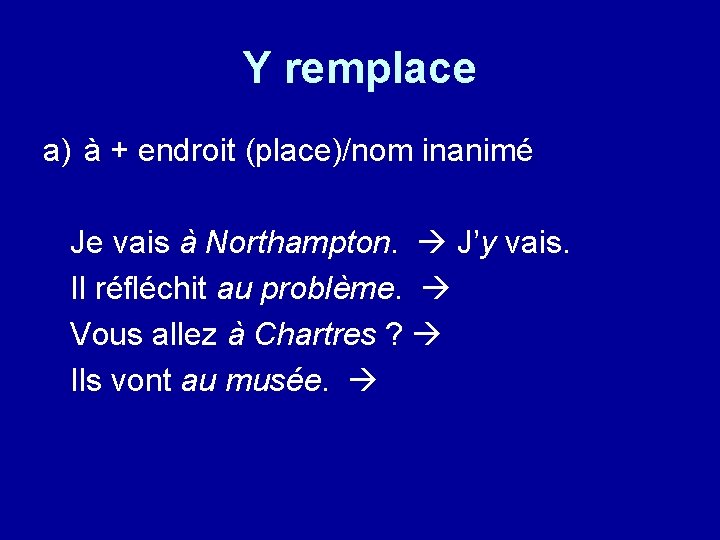 Y remplace

a) à + endroit (place)/nom inanimé

Je vais à Northampton. → J'y vais.
Il réfléchit au problème. →
Vous allez à Chartres ? →
Ils vont au musée. →